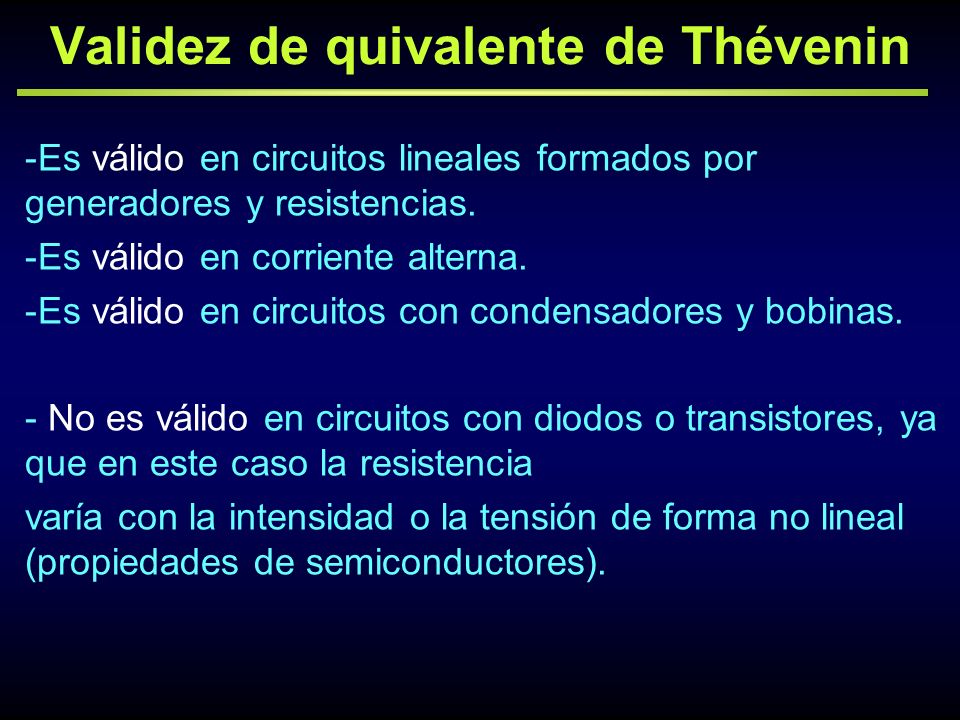 Validez de quivalente de Thévenin

-Es válido en circuitos lineales formados por generadores y resistencias.

-Es válido en corriente alterna.

-Es válido en circuitos con condensadores y bobinas.

- No es válido en circuitos con diodos o transistores, ya que en este caso la resistencia

varía con la intensidad o la tensión de forma no lineal (propiedades de semiconductores).